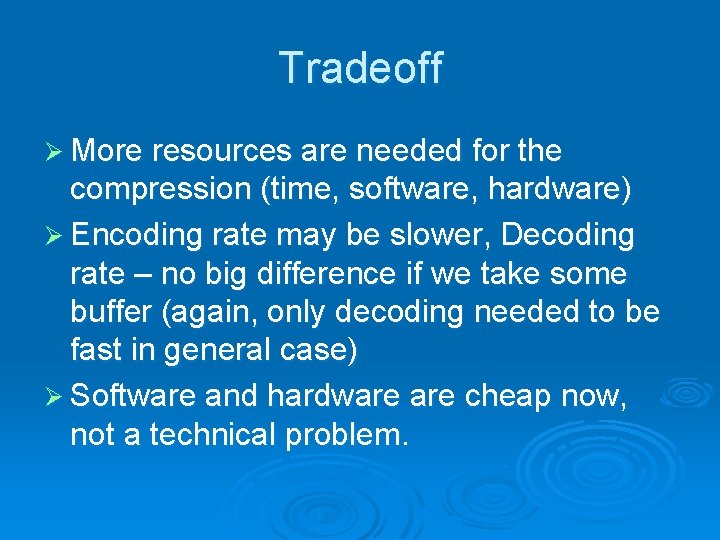 Tradeoff

➢ More resources are needed for the compression (time, software, hardware)

➢ Encoding rate may be slower, Decoding rate – no big difference if we take some buffer (again, only decoding needed to be fast in general case)

➢ Software and hardware are cheap now, not a technical problem.